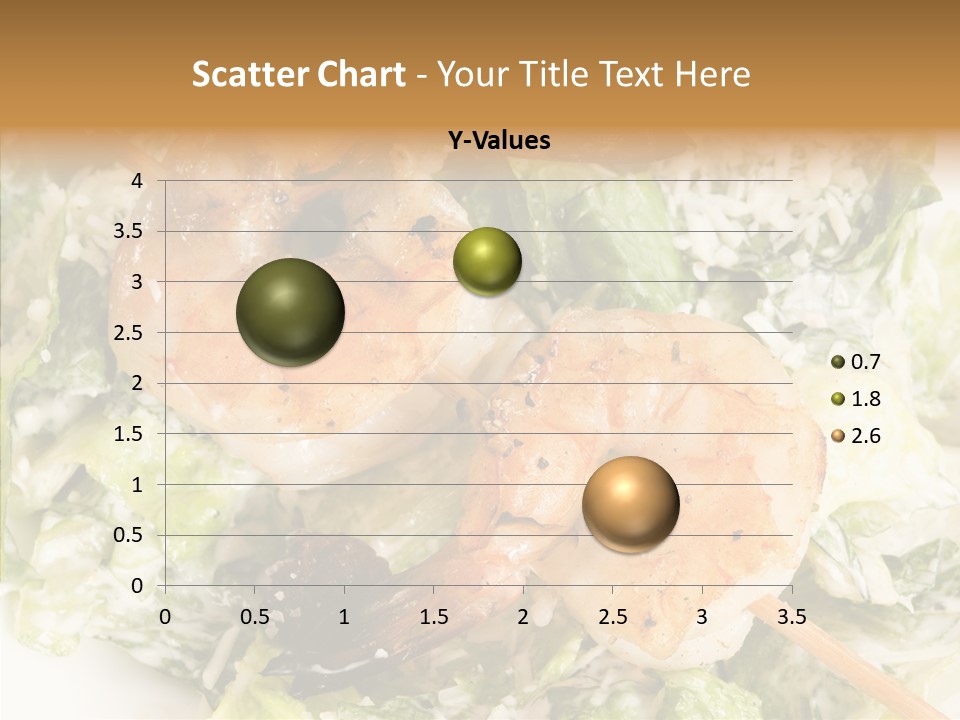 Scatter Chart - Your Title Text Here

Y-Values

4
3.5
3
2.5
2
1.5
1
0.5
0

0 0.5 1 1.5 2 2.5 3 3.5

0.7
1.8
2.6